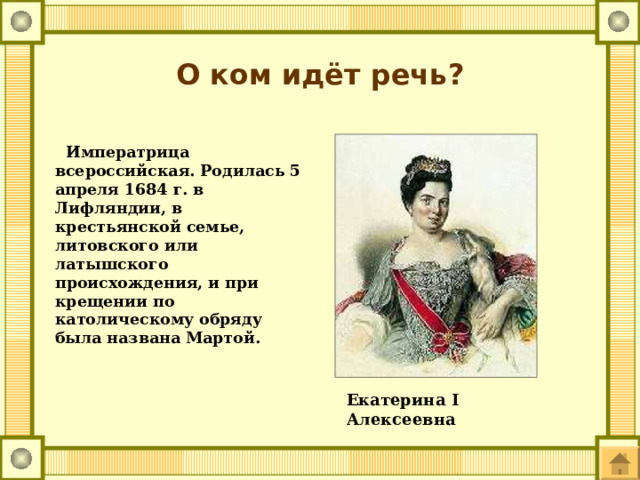 О ком идёт речь?

Императрица всероссийская. Родилась 5 апреля 1684 г. в Лифляндии, в крестьянской семье, литовского или латышского происхождения, и при крещении по католическому обряду была названа Мартой.

Екатерина I Алексеевна